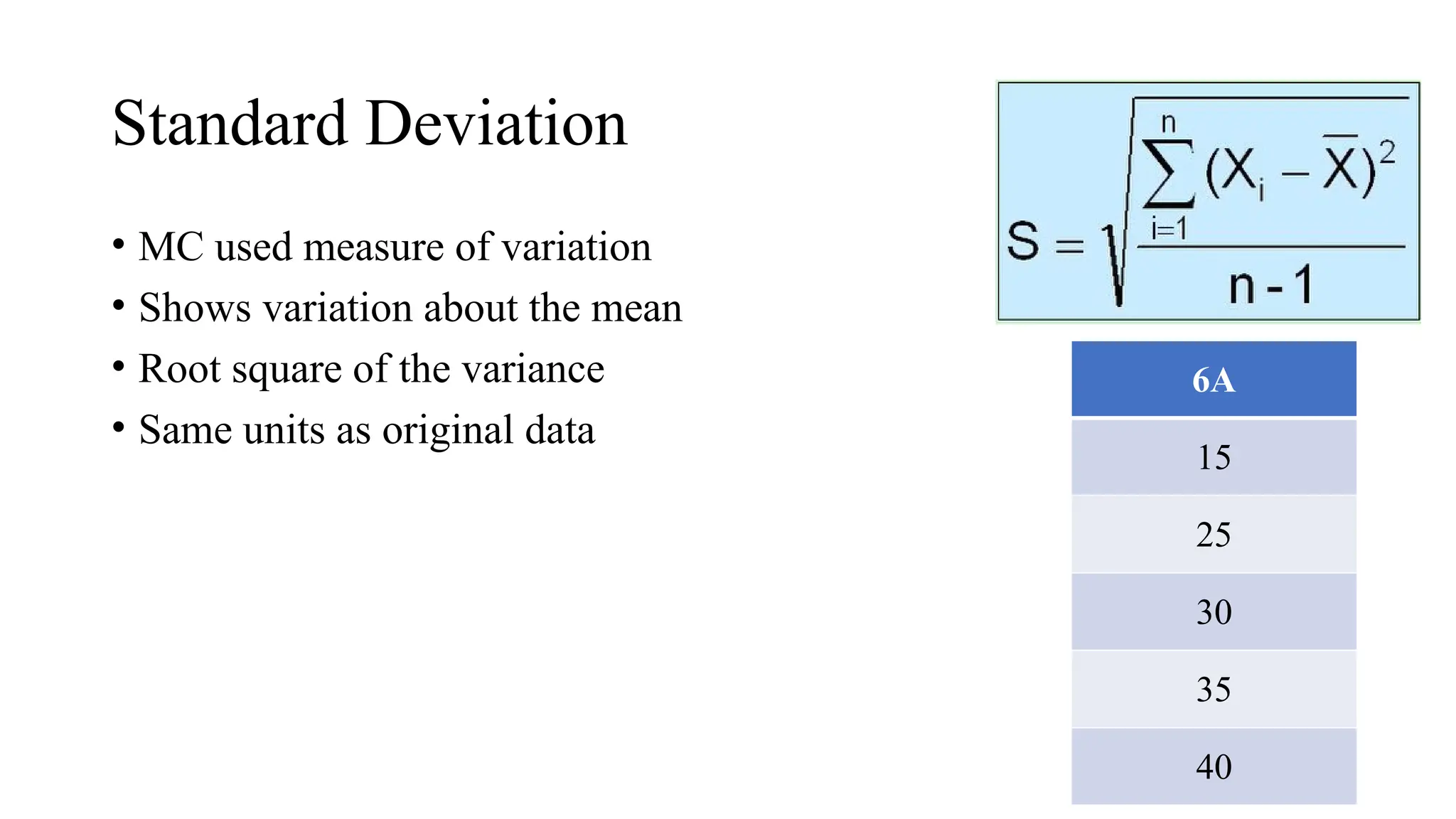 Standard Deviation

• MC used measure of variation
• Shows variation about the mean
• Root square of the variance
• Same units as original data

$S = \sqrt{\frac{\sum_{i=1}^{n}(X_i - \bar{X})^2}{n-1}}$

| 6A |
|---|
| 15 |
| 25 |
| 30 |
| 35 |
| 40 |